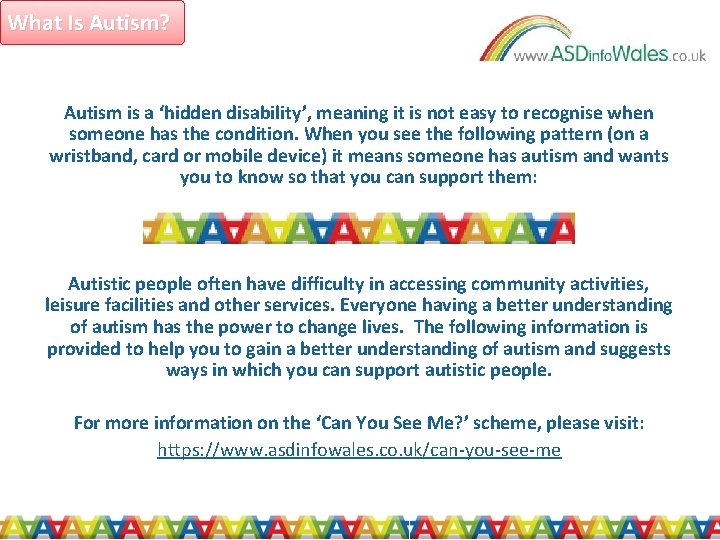 What Is Autism?

www.ASDinfoWales.co.uk

Autism is a ‘hidden disability’, meaning it is not easy to recognise when someone has the condition. When you see the following pattern (on a wristband, card or mobile device) it means someone has autism and wants you to know so that you can support them:

Autistic people often have difficulty in accessing community activities, leisure facilities and other services. Everyone having a better understanding of autism has the power to change lives. The following information is provided to help you to gain a better understanding of autism and suggests ways in which you can support autistic people.

For more information on the ‘Can You See Me?’ scheme, please visit:
https://www.asdinfowales.co.uk/can-you-see-me